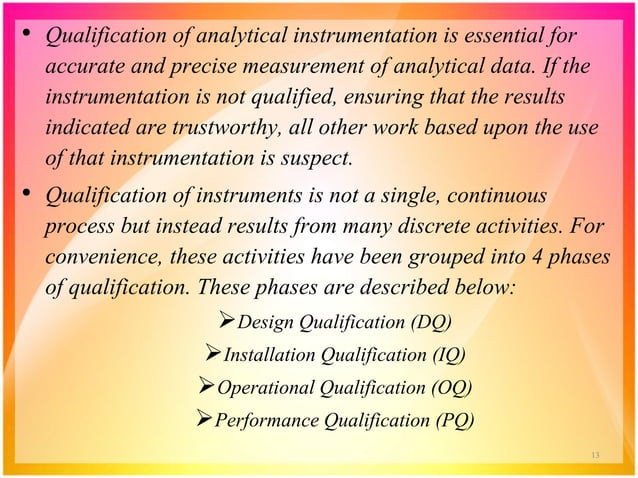 • Qualification of analytical instrumentation is essential for accurate and precise measurement of analytical data. If the instrumentation is not qualified, ensuring that the results indicated are trustworthy, all other work based upon the use of that instrumentation is suspect.

• Qualification of instruments is not a single, continuous process but instead results from many discrete activities. For convenience, these activities have been grouped into 4 phases of qualification. These phases are described below:

➢ Design Qualification (DQ)
➢ Installation Qualification (IQ)
➢ Operational Qualification (OQ)
➢ Performance Qualification (PQ)

13